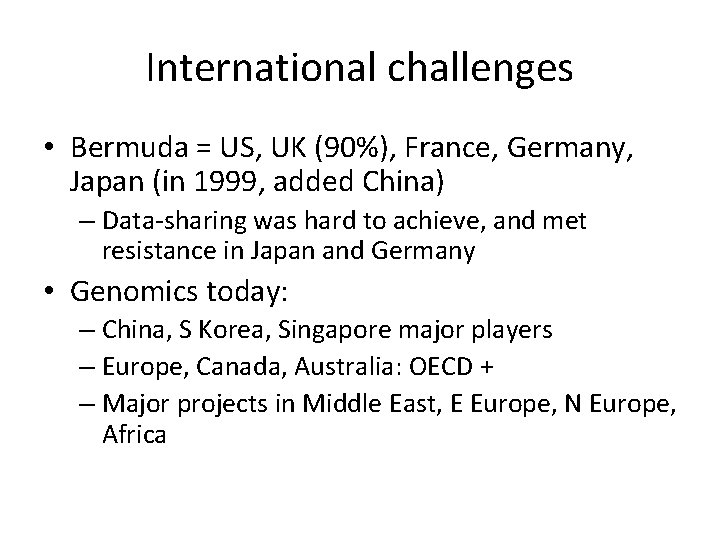 International challenges

• Bermuda = US, UK (90%), France, Germany, Japan (in 1999, added China)
– Data-sharing was hard to achieve, and met resistance in Japan and Germany

• Genomics today:
– China, S Korea, Singapore major players
– Europe, Canada, Australia: OECD +
– Major projects in Middle East, E Europe, N Europe, Africa